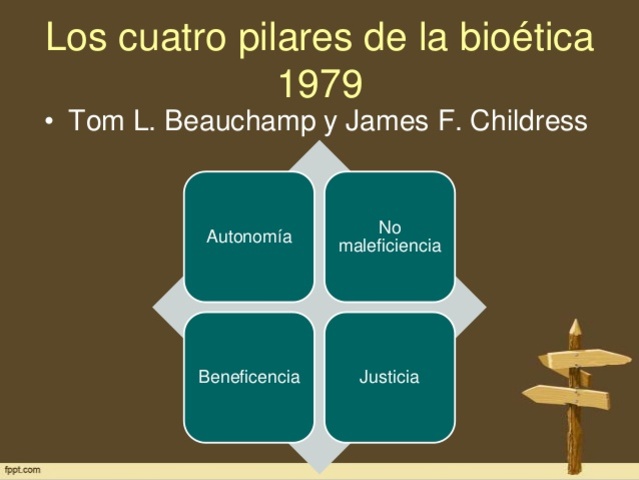 Los cuatro pilares de la bioética 1979

• Tom L. Beauchamp y James F. Childress

Autonomía

No maleficiencia

Beneficencia

Justicia

fppt.com